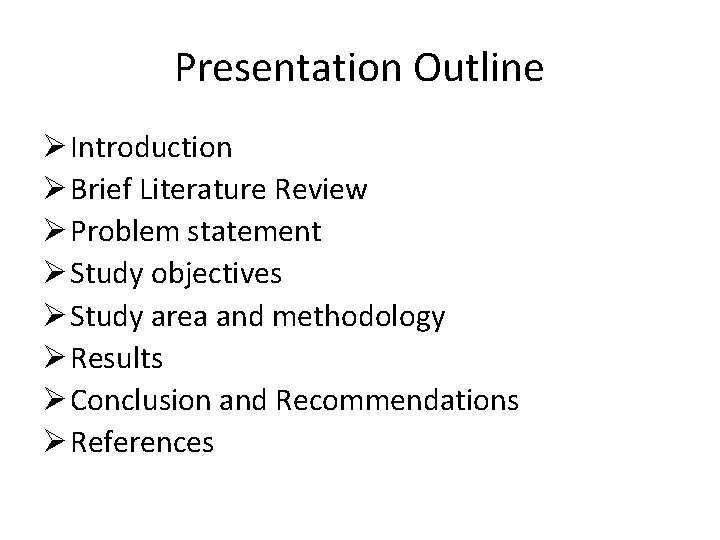 Presentation Outline

➢ Introduction
➢ Brief Literature Review
➢ Problem statement
➢ Study objectives
➢ Study area and methodology
➢ Results
➢ Conclusion and Recommendations
➢ References